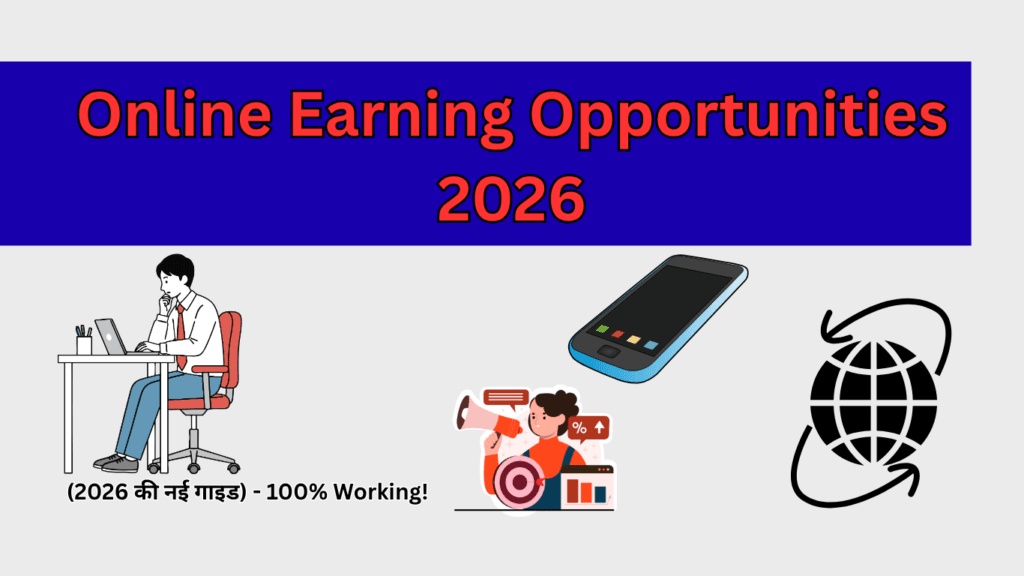 Online Earning Opportunities 2026

(2026 की नई गाइड) - 100% Working!

%